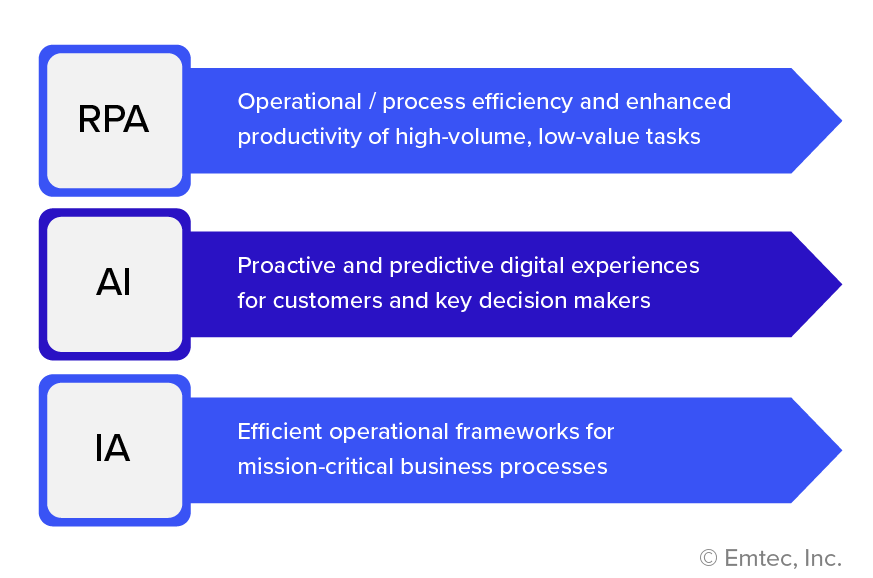 RPA

Operational / process efficiency and enhanced productivity of high-volume, low-value tasks

AI

Proactive and predictive digital experiences for customers and key decision makers

IA

Efficient operational frameworks for mission-critical business processes

© Emtec, Inc.